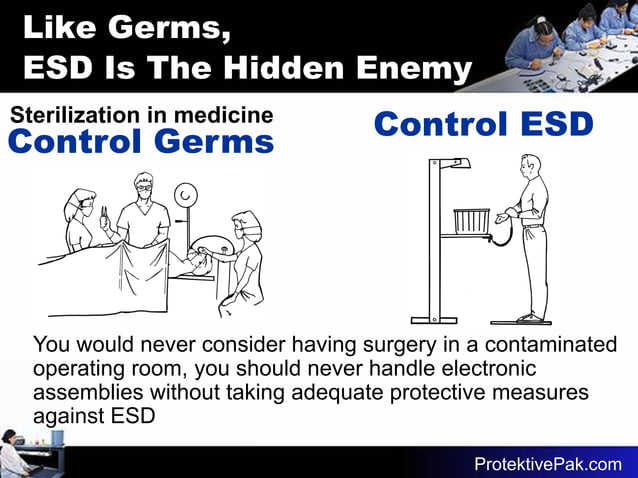 Like Germs,
ESD Is The Hidden Enemy

Sterilization in medicine
Control Germs

Control ESD

You would never consider having surgery in a contaminated operating room, you should never handle electronic assemblies without taking adequate protective measures against ESD

ProtektivePak.com